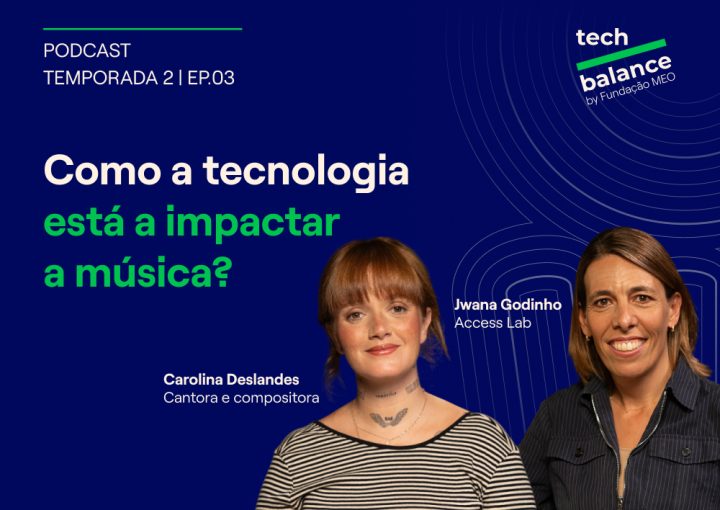 PODCAST
TEMPORADA 2 | EP.03

tech
balance
by Fundação MEO

Como a tecnologia está a impactar a música?

Jwana Godinho
Access Lab

Carolina Deslandes
Cantora e compositora